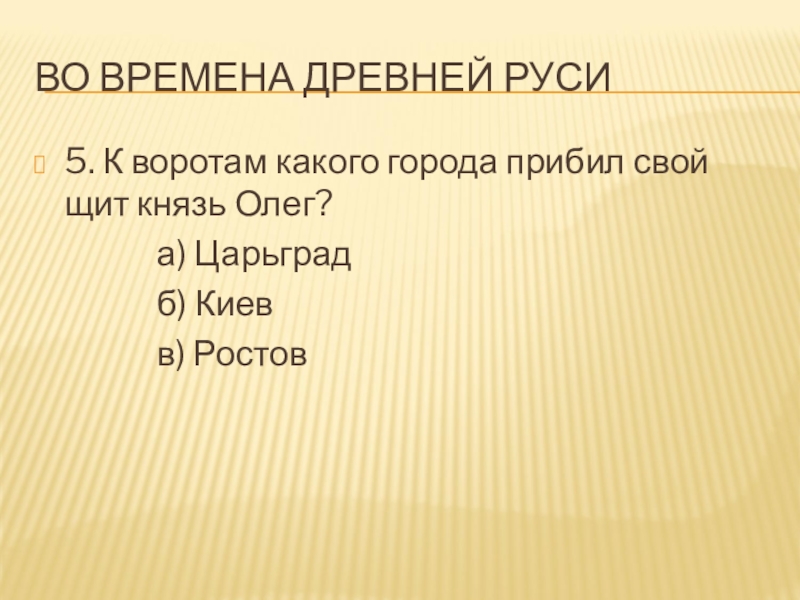 ВО ВРЕМЕНА ДРЕВНЕЙ РУСИ

5. К воротам какого города прибил свой щит князь Олег?

а) Царьград

б) Киев

в) Ростов